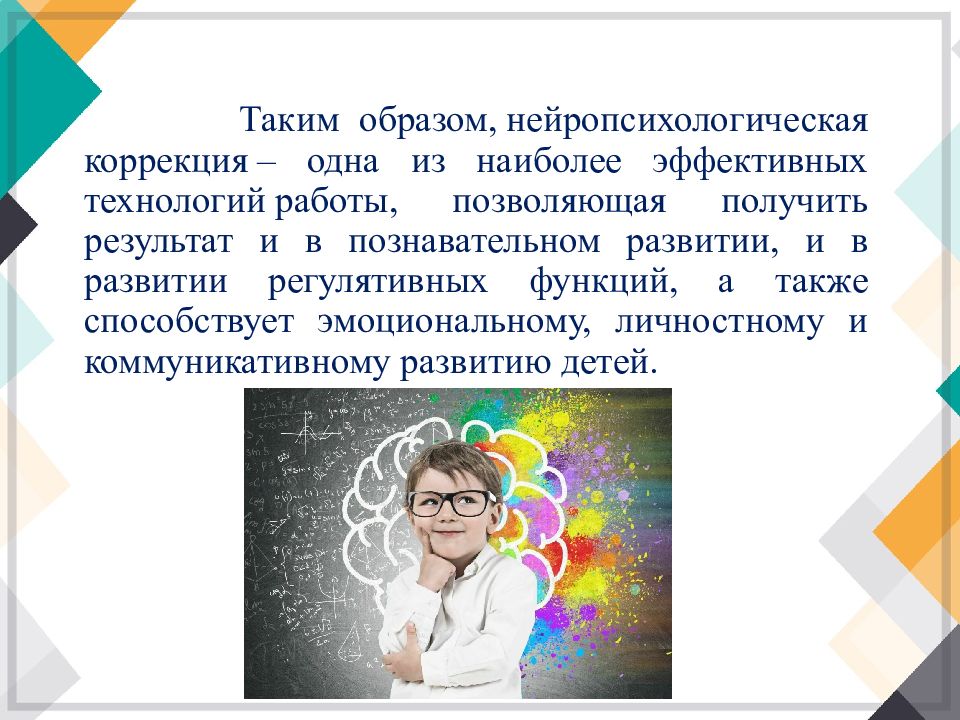 Таким образом, нейропсихологическая коррекция – одна из наиболее эффективных технологий работы, позволяющая получить результат и в познавательном развитии, и в развитии регулятивных функций, а также способствует эмоциональному, личностному и коммуникативному развитию детей.